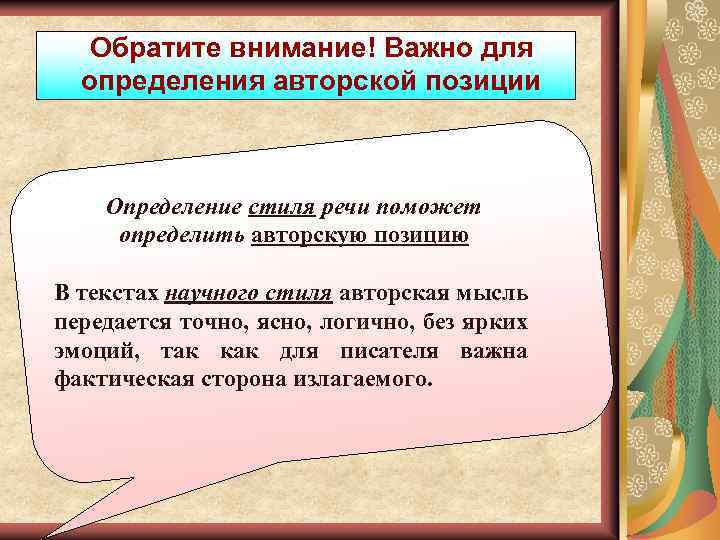 Обратите внимание! Важно для определения авторской позиции

Определение стиля речи поможет определить авторскую позицию

В текстах научного стиля авторская мысль передается точно, ясно, логично, без ярких эмоций, так как для писателя важна фактическая сторона излагаемого.